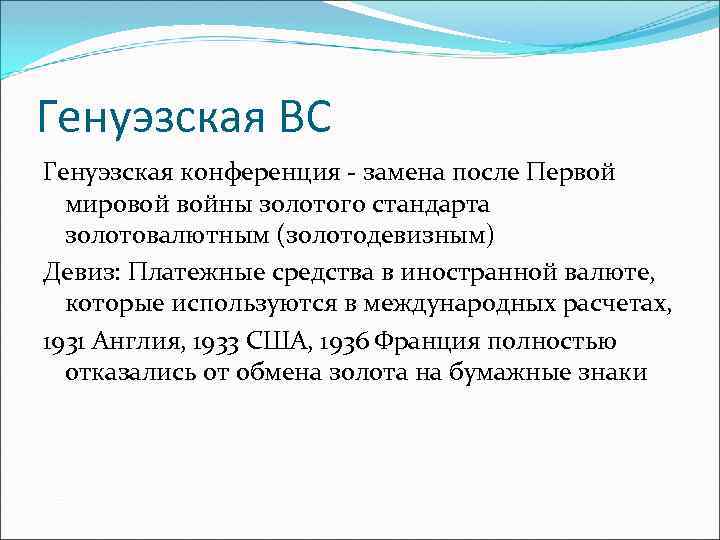 Генуэзская ВС

Генуэзская конференция - замена после Первой мировой войны золотого стандарта золотовалютным (золотодевизным)

Девиз: Платежные средства в иностранной валюте, которые используются в международных расчетах,

1931 Англия, 1933 США, 1936 Франция полностью отказались от обмена золота на бумажные знаки